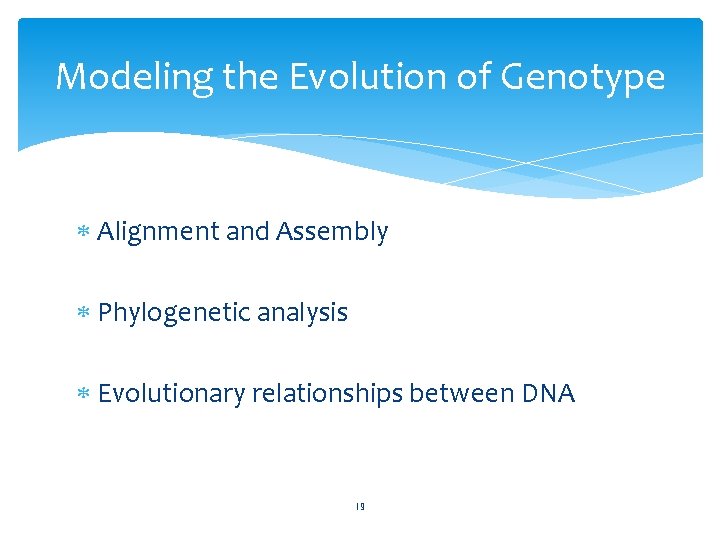 Modeling the Evolution of Genotype

* Alignment and Assembly

* Phylogenetic analysis

* Evolutionary relationships between DNA

19